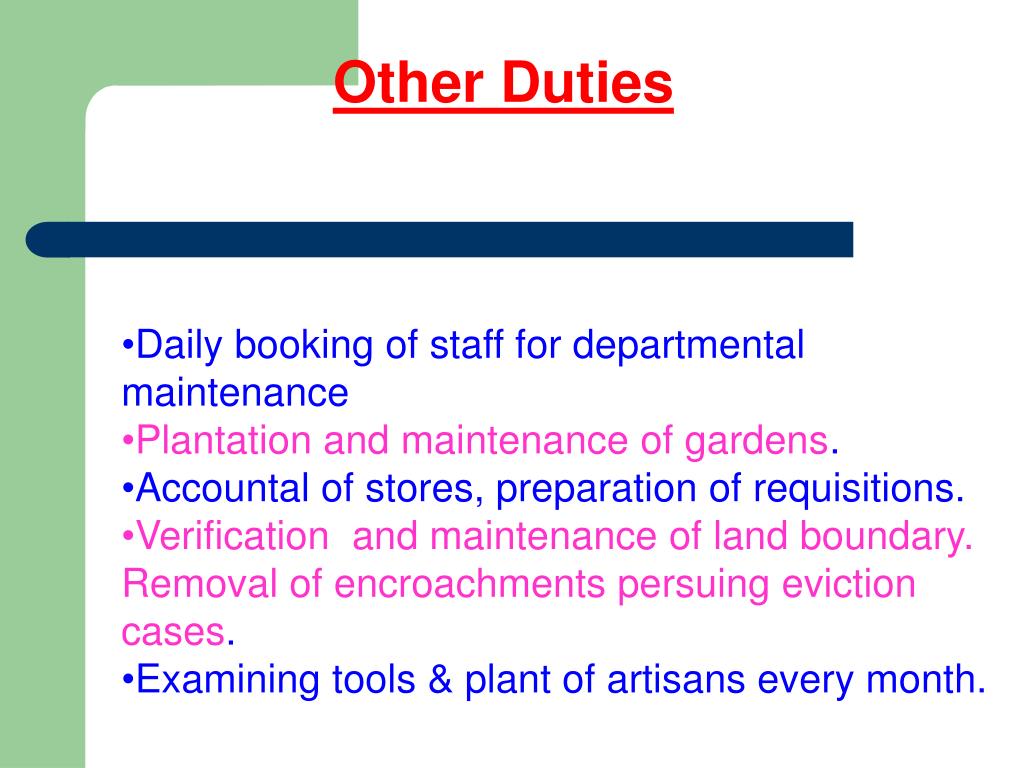 Other Duties

•Daily booking of staff for departmental maintenance
•Plantation and maintenance of gardens.
•Accountal of stores, preparation of requisitions.
•Verification  and maintenance of land boundary. Removal of encroachments persuing eviction cases.
•Examining tools & plant of artisans every month.